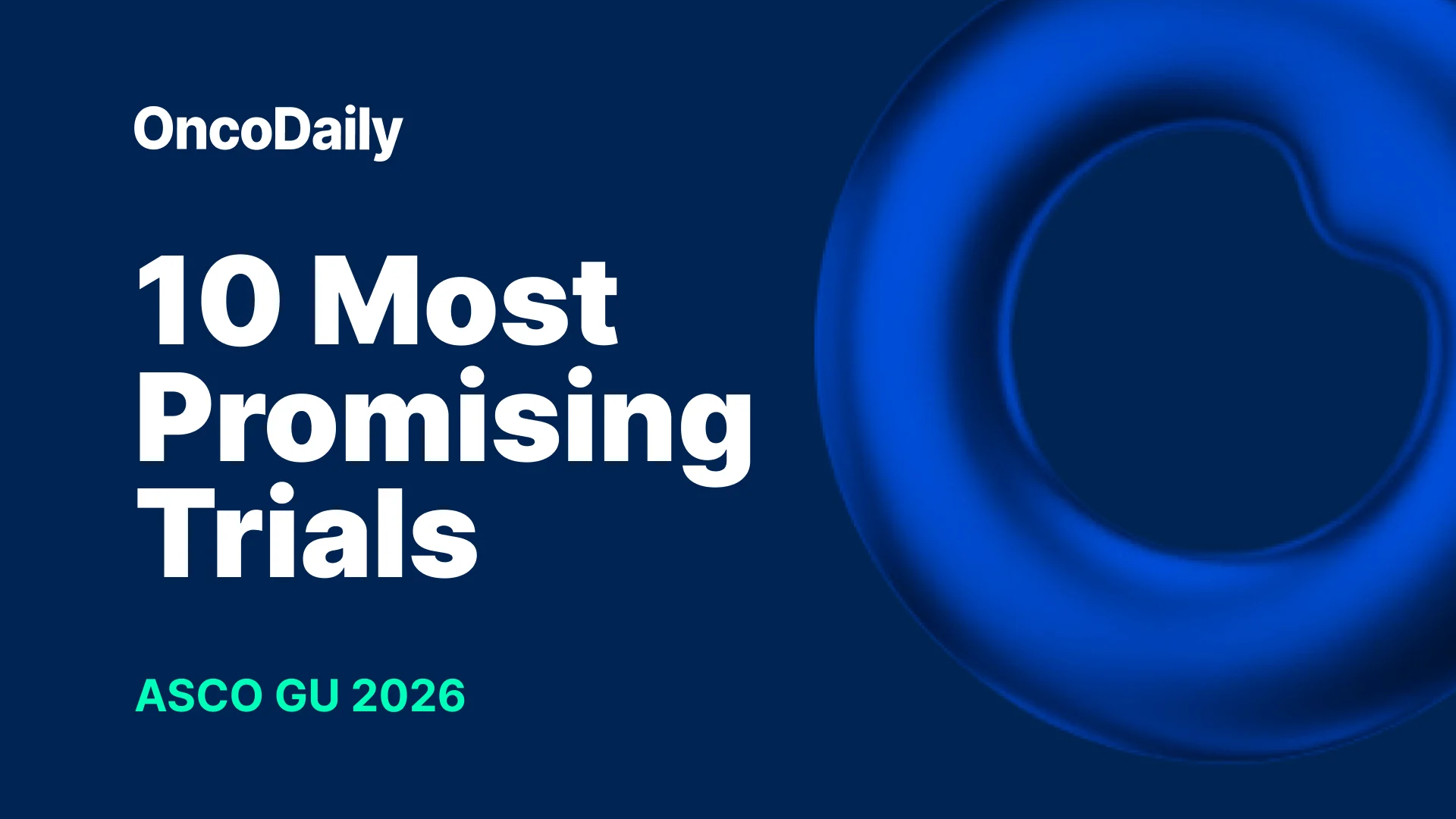 OncoDaily

10 Most Promising Trials

ASCO GU 2026